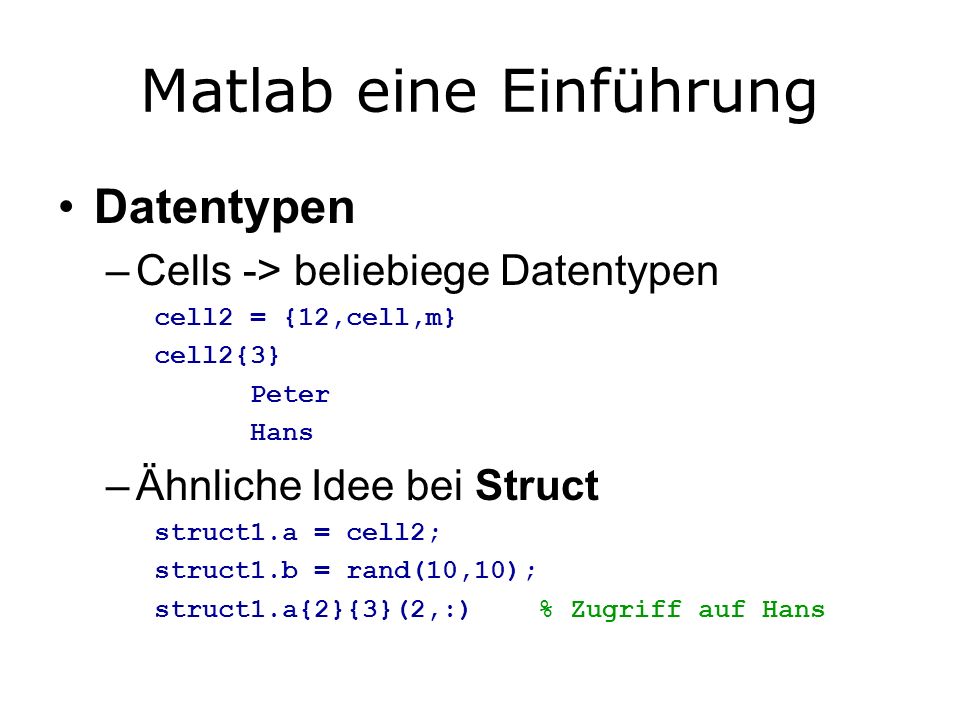 Matlab eine Einführung

• Datentypen

– Cells -> beliebiege Datentypen

cell2 = {12,cell,m}
cell2{3}
Peter
Hans

– Ähnliche Idee bei Struct

struct1.a = cell2;
struct1.b = rand(10,10);
struct1.a{2}{3}(2,:) % Zugriff auf Hans